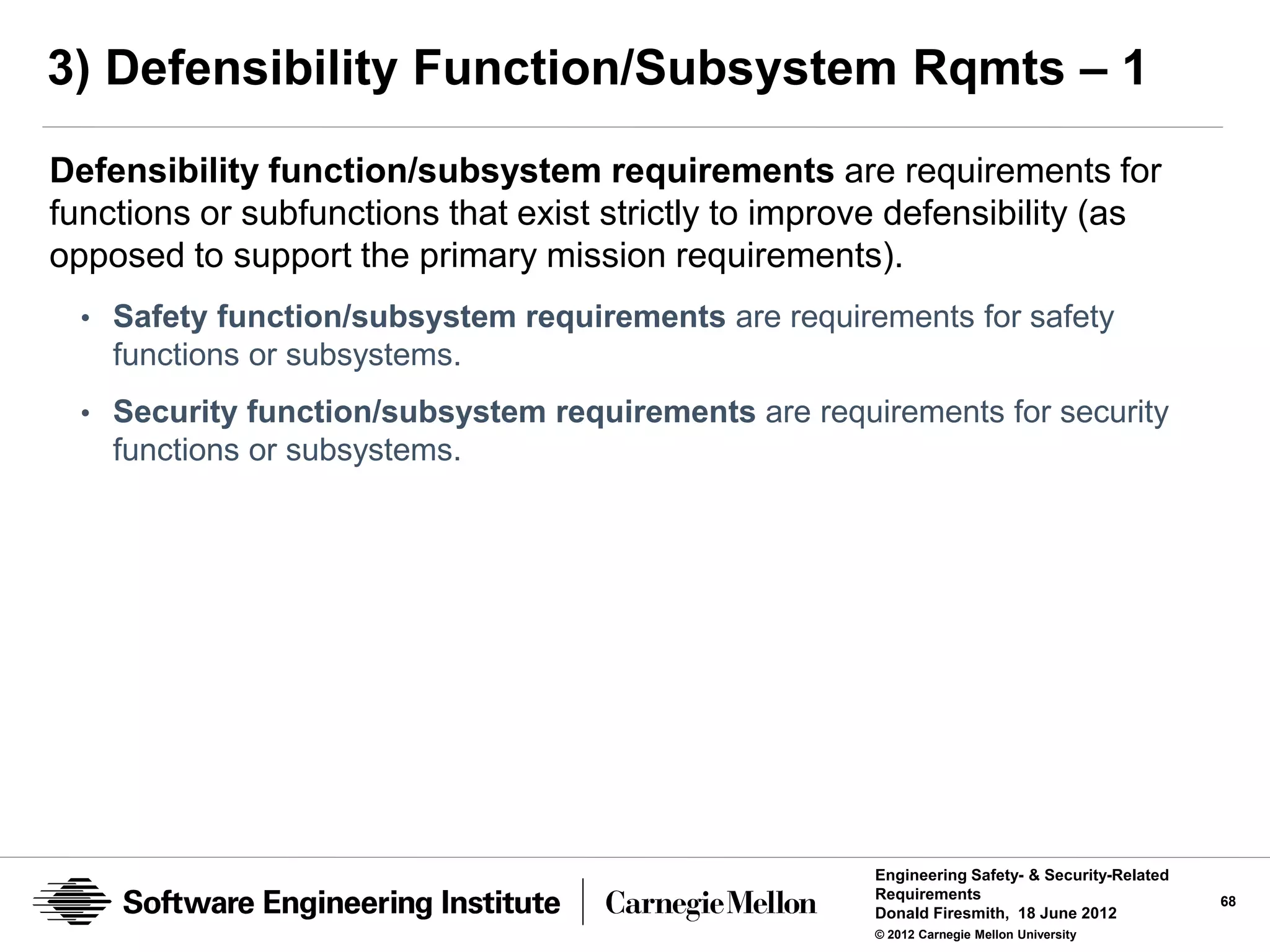 3) Defensibility Function/Subsystem Rqmts – 1

Defensibility function/subsystem requirements are requirements for functions or subfunctions that exist strictly to improve defensibility (as opposed to support the primary mission requirements).

• Safety function/subsystem requirements are requirements for safety functions or subsystems.

• Security function/subsystem requirements are requirements for security functions or subsystems.

Software Engineering Institute | Carnegie Mellon

Engineering Safety- & Security-Related Requirements
Donald Firesmith, 18 June 2012
© 2012 Carnegie Mellon University

68